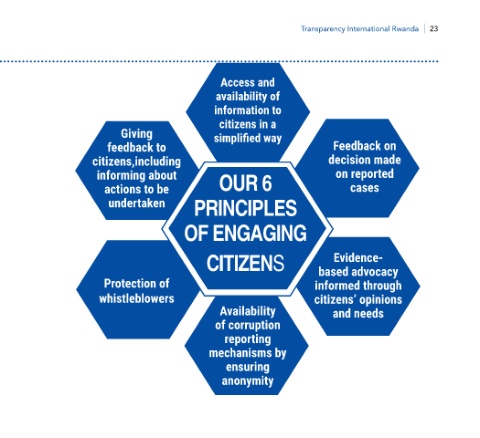 Transparency International Rwanda | 23

OUR 6 PRINCIPLES OF ENGAGING CITIZENS

Access and availability of information to citizens in a simplified way

Feedback on decision made on reported cases

Evidence-based advocacy informed through citizens' opinions and needs

Availability of corruption reporting mechanisms by ensuring anonymity

Protection of whistleblowers

Giving feedback to citizens,including informing about actions to be undertaken